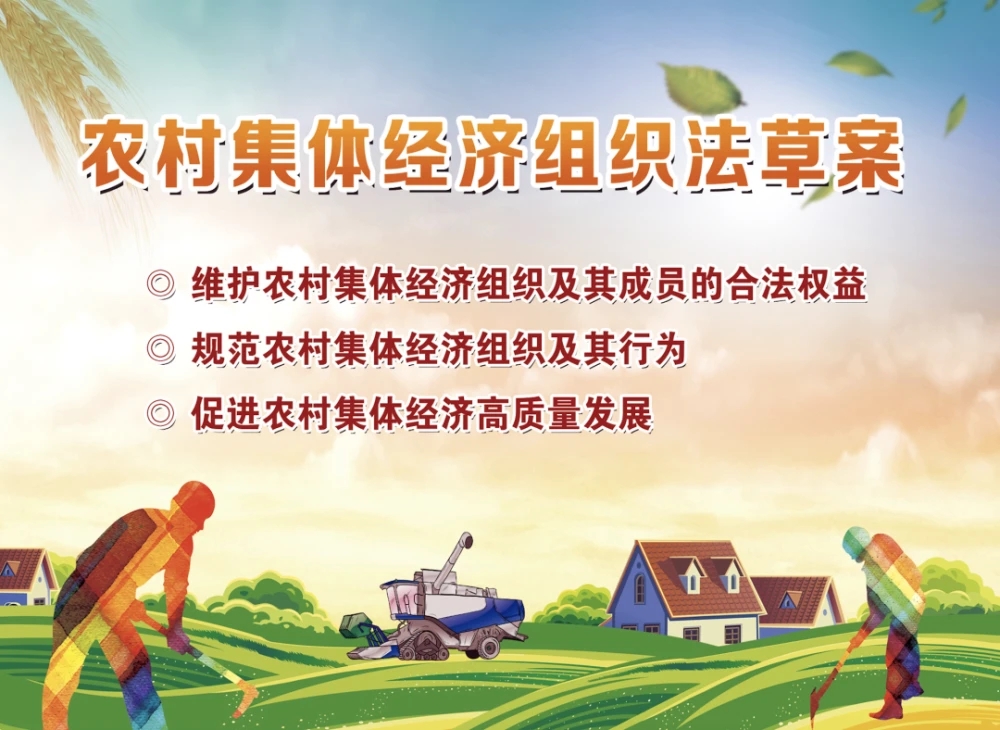 农村集体经济组织法草案

◎ 维护农村集体经济组织及其成员的合法权益

◎ 规范农村集体经济组织及其行为

◎ 促进农村集体经济高质量发展